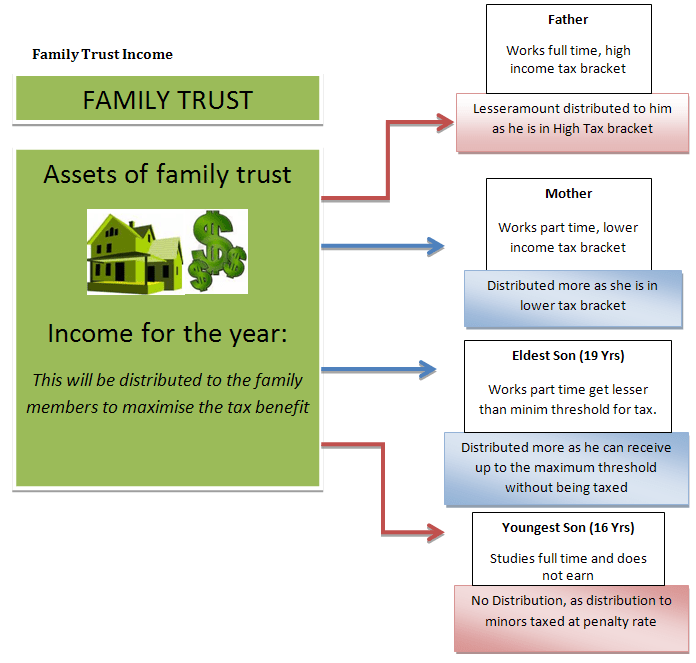 Family Trust Income

FAMILY TRUST

Assets of family trust

Income for the year:

This will be distributed to the family members to maximise the tax benefit

Father

Works full time, high income tax bracket

Lesseramount distributed to him as he is in High Tax bracket

Mother

Works part time, lower income tax bracket

Distributed more as she is in lower tax bracket

Eldest Son (19 Yrs)

Works part time get lesser than minim threshold for tax.

Distributed more as he can receive up to the maximum threshold without being taxed

Youngest Son (16 Yrs)

Studies full time and does not earn

No Distribution, as distribution to minors taxed at penalty rate